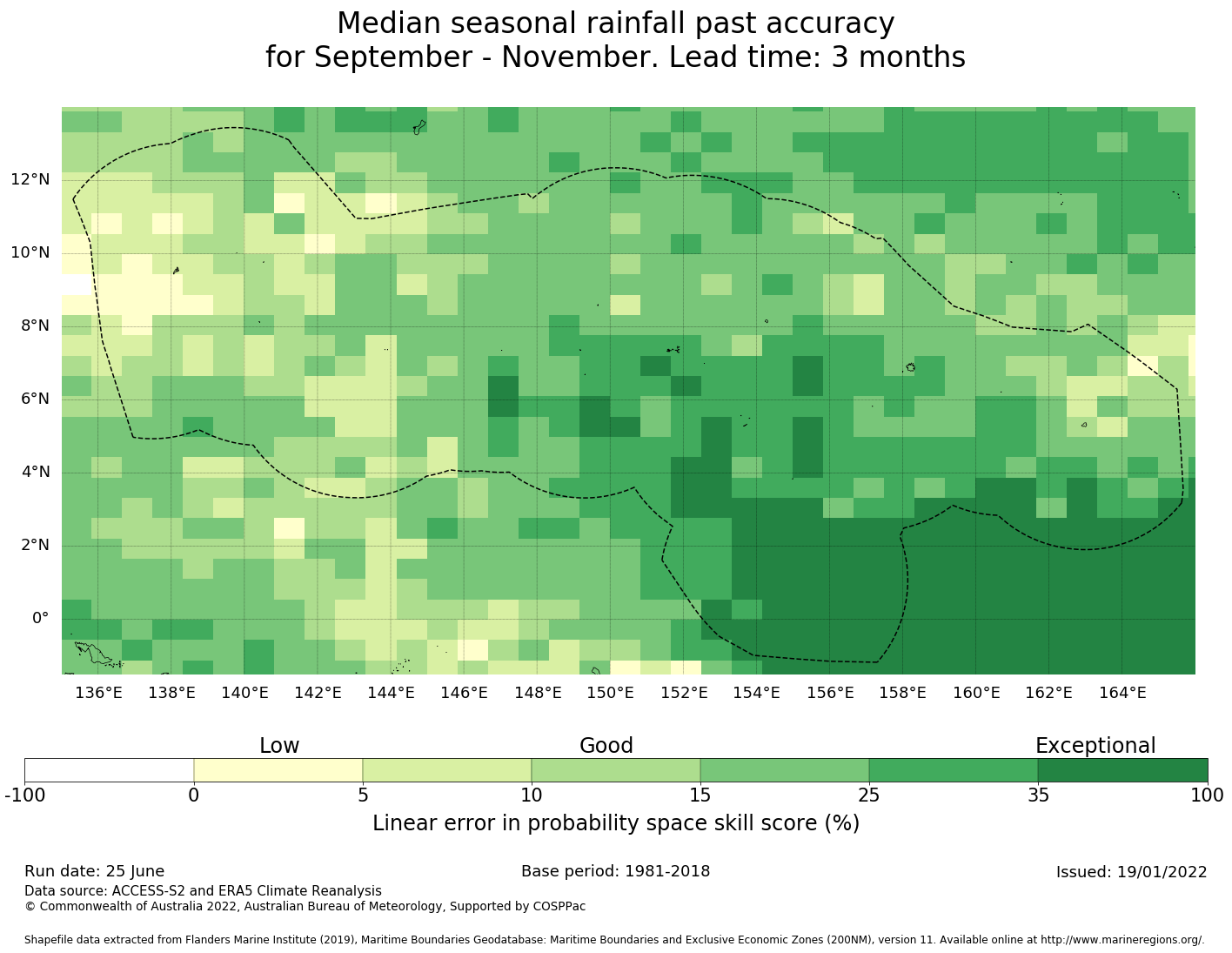 Median seasonal rainfall past accuracy
for September - November. Lead time: 3 months

12°N
10°N
8°N
6°N
4°N
2°N
0°

136°E 138°E 140°E 142°E 144°E 146°E 148°E 150°E 152°E 154°E 156°E 158°E 160°E 162°E 164°E

Low
Good
Exceptional

-100 0 5 10 15 25 35 100

Linear error in probability space skill score (%)

Run date: 25 June
Base period: 1981-2018
Issued: 19/01/2022
Data source: ACCESS-S2 and ERA5 Climate Reanalysis
© Commonwealth of Australia 2022, Australian Bureau of Meteorology, Supported by COSPPac

Shapefile data extracted from Flanders Marine Institute (2019), Maritime Boundaries Geodatabase: Maritime Boundaries and Exclusive Economic Zones (200NM), version 11. Available online at http://www.marineregions.org/.